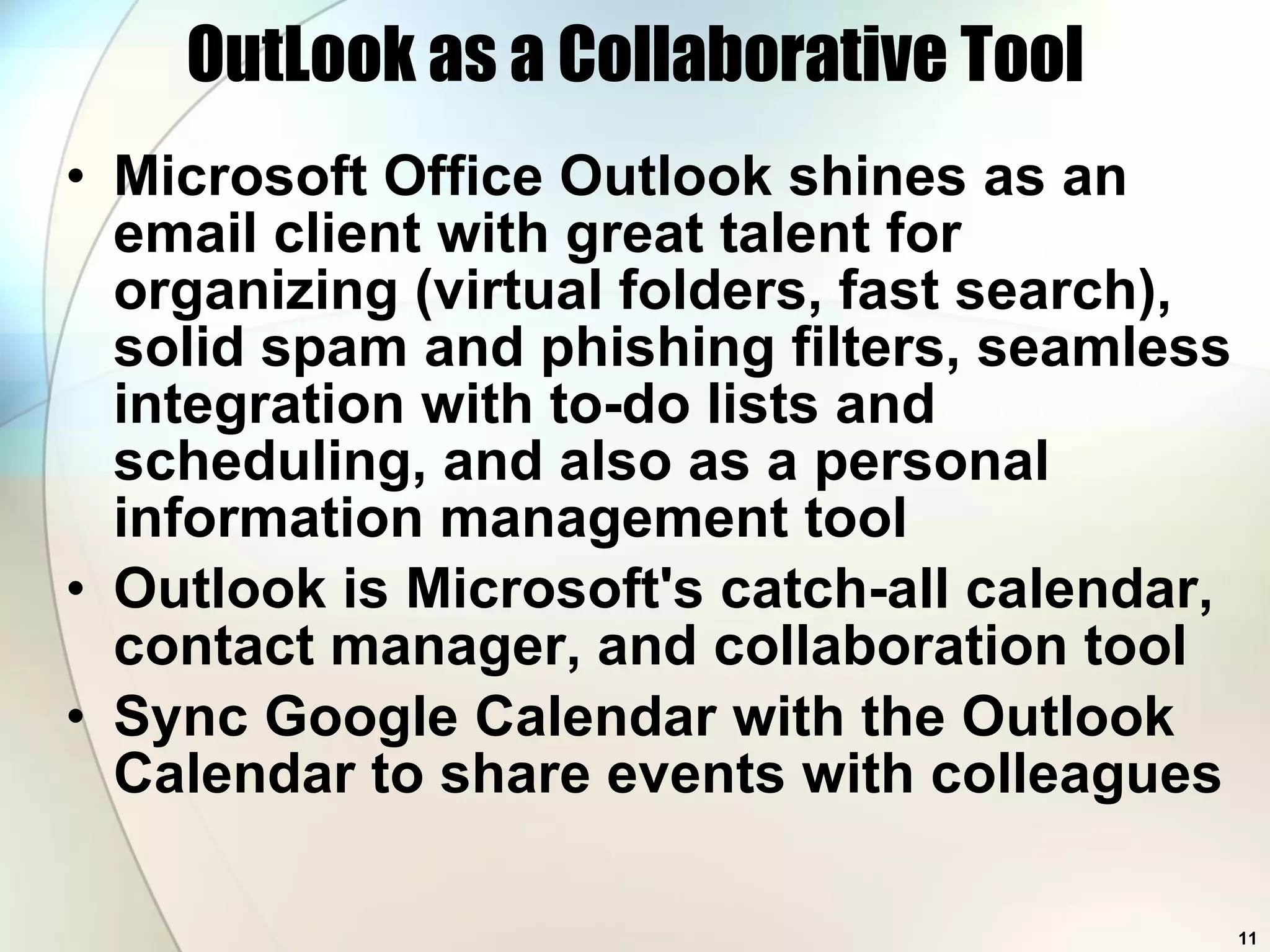 OutLook as a Collaborative Tool

• Microsoft Office Outlook shines as an email client with great talent for organizing (virtual folders, fast search), solid spam and phishing filters, seamless integration with to-do lists and scheduling, and also as a personal information management tool

• Outlook is Microsoft's catch-all calendar, contact manager, and collaboration tool

• Sync Google Calendar with the Outlook Calendar to share events with colleagues

11